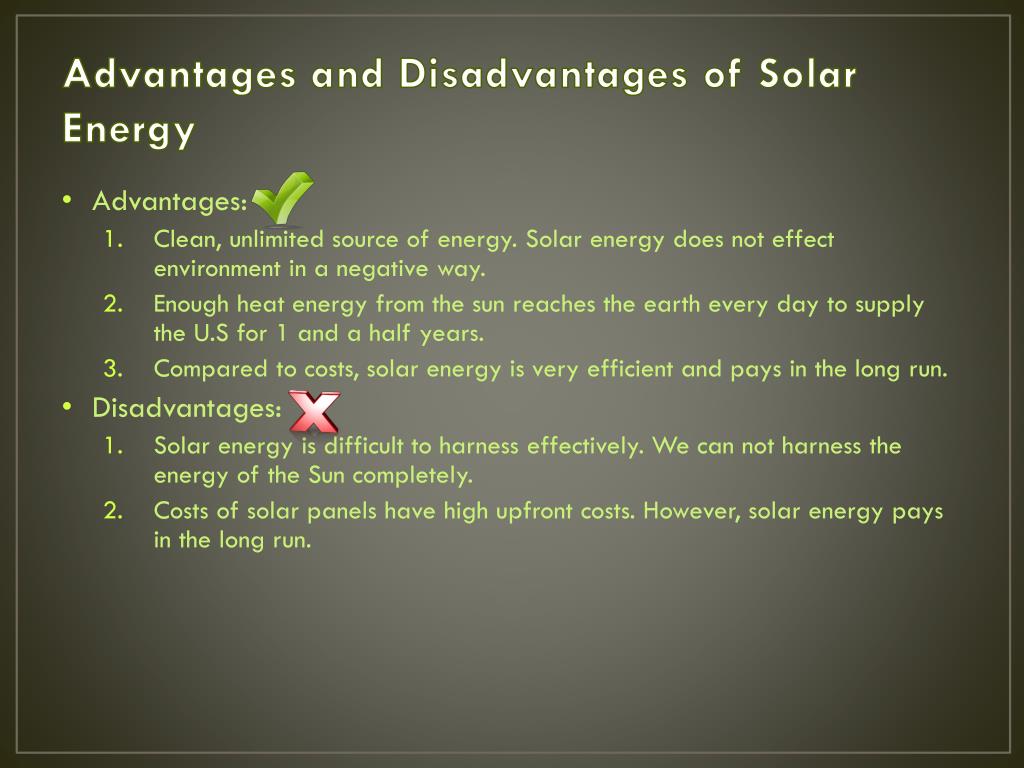 Advantages and Disadvantages of Solar Energy

• Advantages:
1. Clean, unlimited source of energy. Solar energy does not effect environment in a negative way.
2. Enough heat energy from the sun reaches the earth every day to supply the U.S for 1 and a half years.
3. Compared to costs, solar energy is very efficient and pays in the long run.

• Disadvantages:
1. Solar energy is difficult to harness effectively. We can not harness the energy of the Sun completely.
2. Costs of solar panels have high upfront costs. However, solar energy pays in the long run.